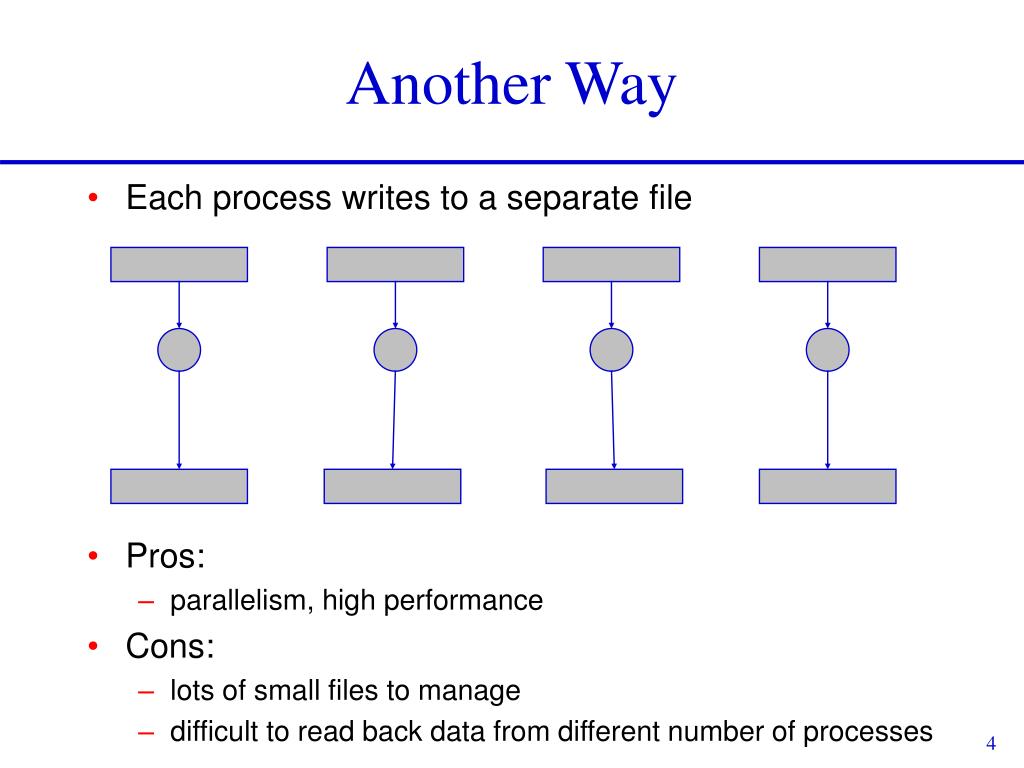 Another Way

• Each process writes to a separate file

• Pros:
– parallelism, high performance
• Cons:
– lots of small files to manage
– difficult to read back data from different number of processes

4